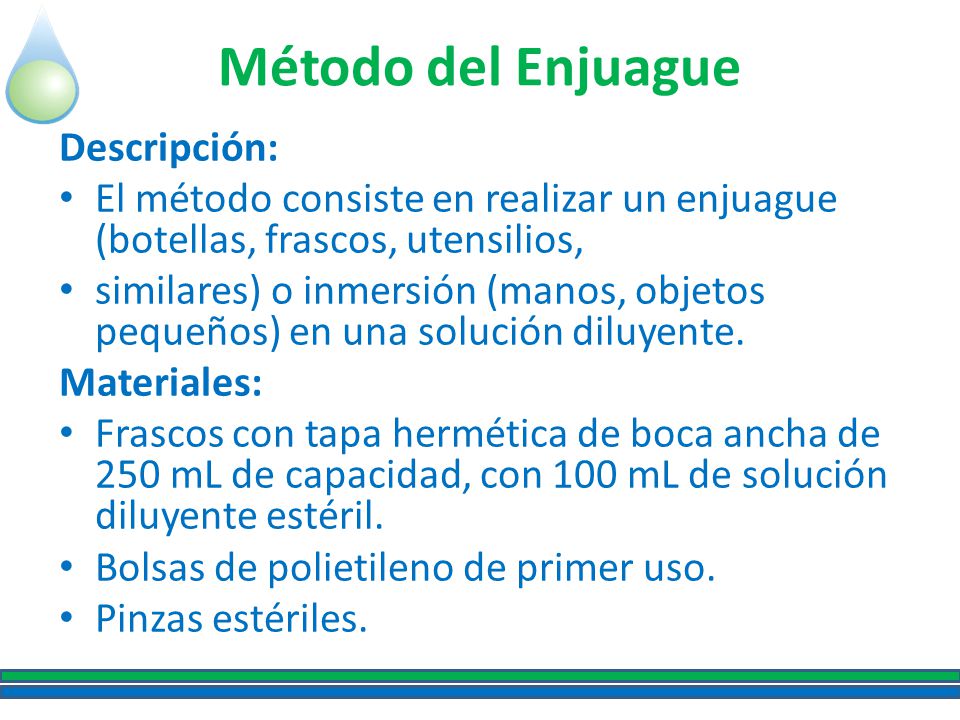 Método del Enjuague

Descripción:

• El método consiste en realizar un enjuague (botellas, frascos, utensilios,

• similares) o inmersión (manos, objetos pequeños) en una solución diluyente.

Materiales:

• Frascos con tapa hermética de boca ancha de 250 mL de capacidad, con 100 mL de solución diluyente estéril.

• Bolsas de polietileno de primer uso.

• Pinzas estériles.